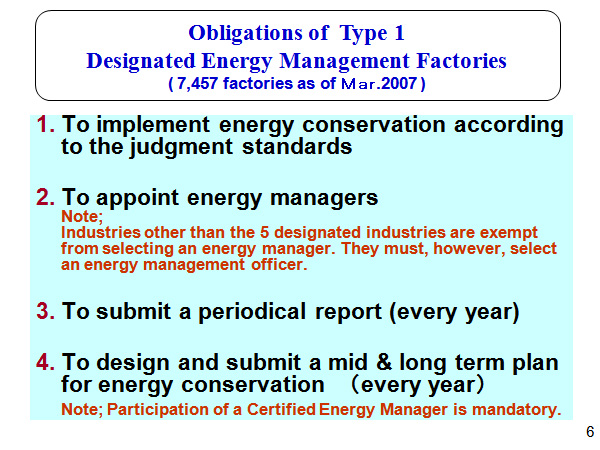 Obligations of Type 1
Designated Energy Management Factories
( 7,457 factories as of Mar.2007 )

1. To implement energy conservation according to the judgment standards

2. To appoint energy managers
Note;
Industries other than the 5 designated industries are exempt from selecting an energy manager. They must, however, select an energy management officer.

3. To submit a periodical report (every year)

4. To design and submit a mid & long term plan for energy conservation （every year）
Note; Participation of a Certified Energy Manager is mandatory.

6